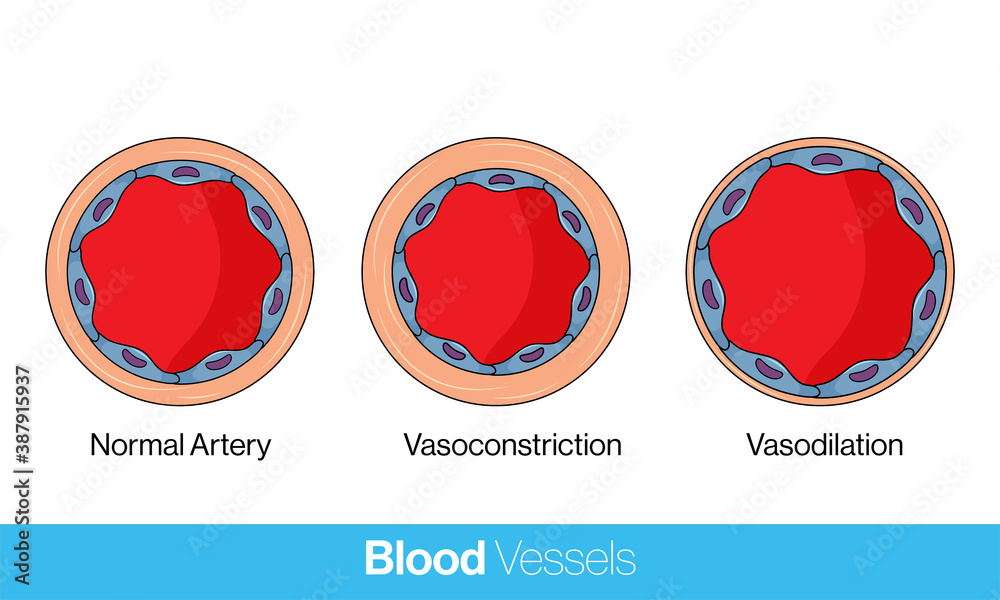 Normal Artery

Vasoconstriction

Vasodilation

Blood Vessels

Adobe Stock | #387915937